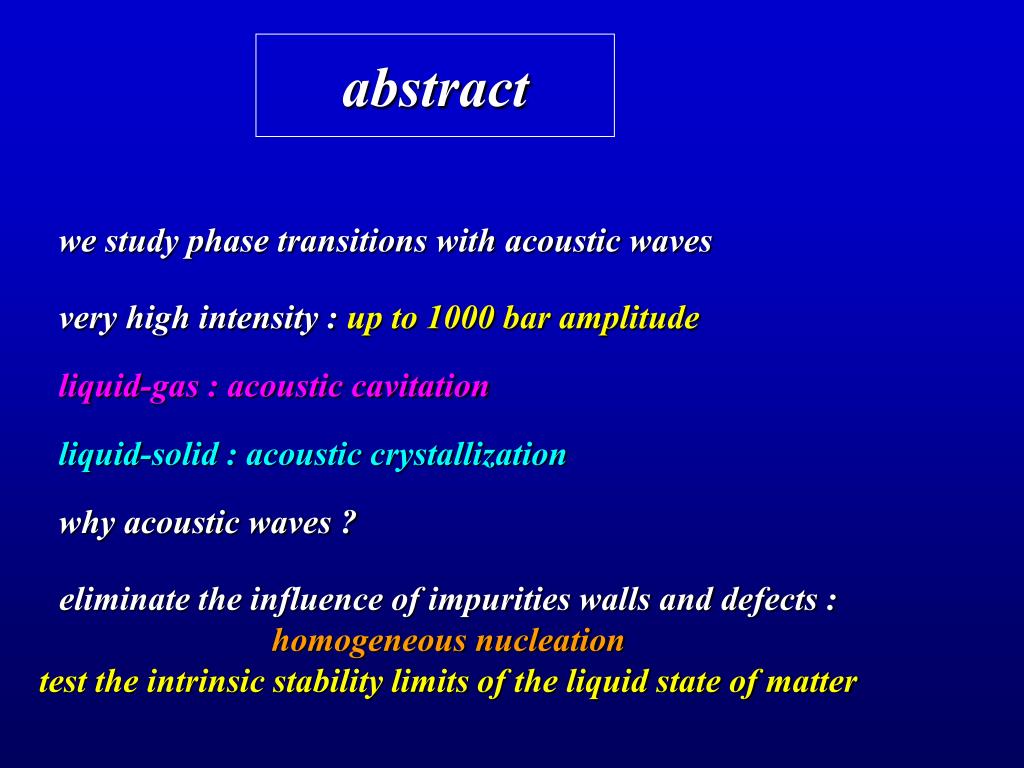 abstract

we study phase transitions with acoustic waves

very high intensity : up to 1000 bar amplitude

liquid-gas : acoustic cavitation

liquid-solid : acoustic crystallization

why acoustic waves ?

eliminate the influence of impurities walls and defects :
homogeneous nucleation
test the intrinsic stability limits of the liquid state of matter